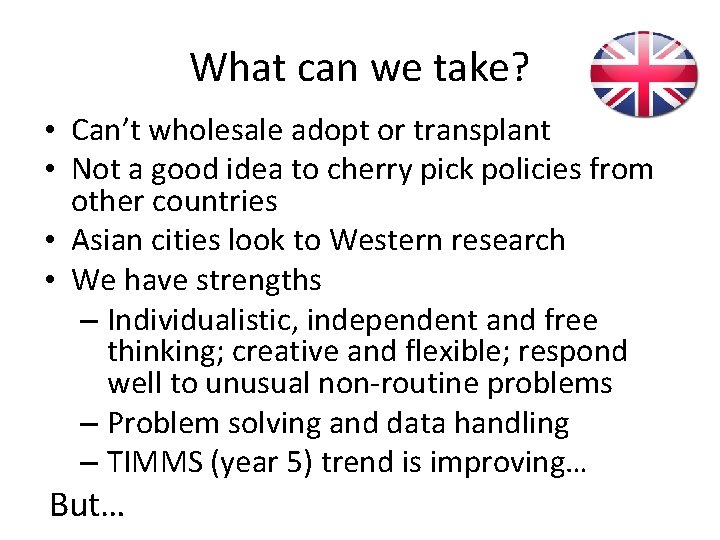 What can we take?

• Can't wholesale adopt or transplant
• Not a good idea to cherry pick policies from other countries
• Asian cities look to Western research
• We have strengths
– Individualistic, independent and free thinking; creative and flexible; respond well to unusual non-routine problems
– Problem solving and data handling
– TIMMS (year 5) trend is improving…

But…